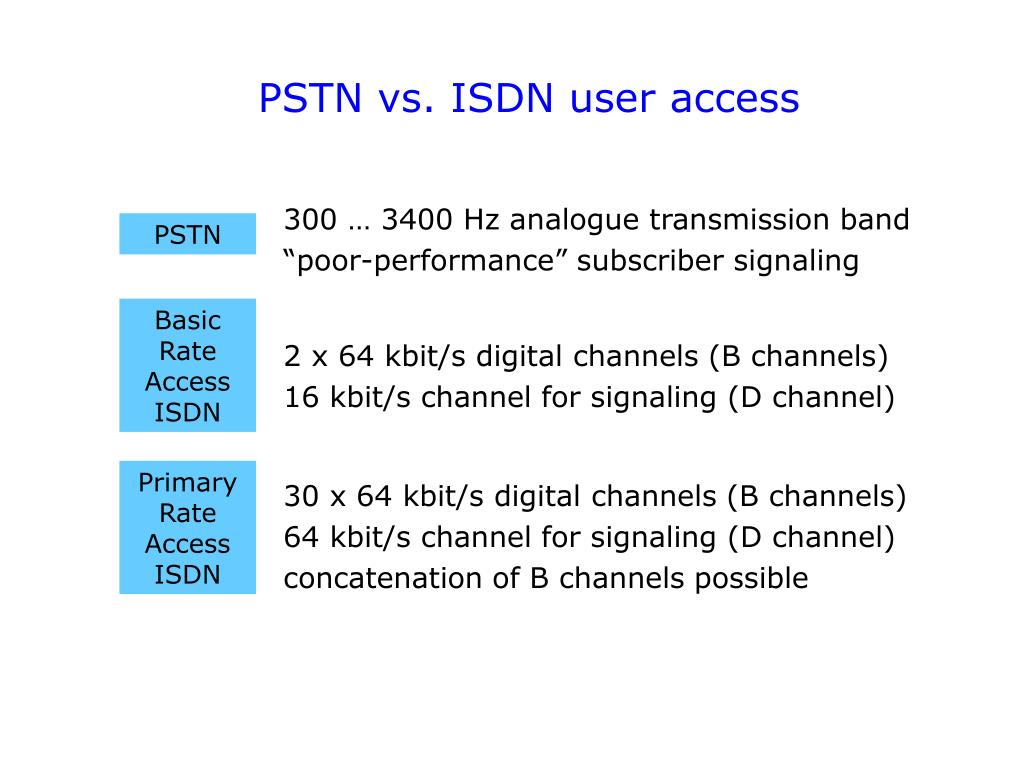 PSTN vs. ISDN user access

PSTN

300 … 3400 Hz analogue transmission band
“poor-performance” subscriber signaling

Basic Rate Access ISDN

2 x 64 kbit/s digital channels (B channels)
16 kbit/s channel for signaling (D channel)

Primary Rate Access ISDN

30 x 64 kbit/s digital channels (B channels)
64 kbit/s channel for signaling (D channel)
concatenation of B channels possible